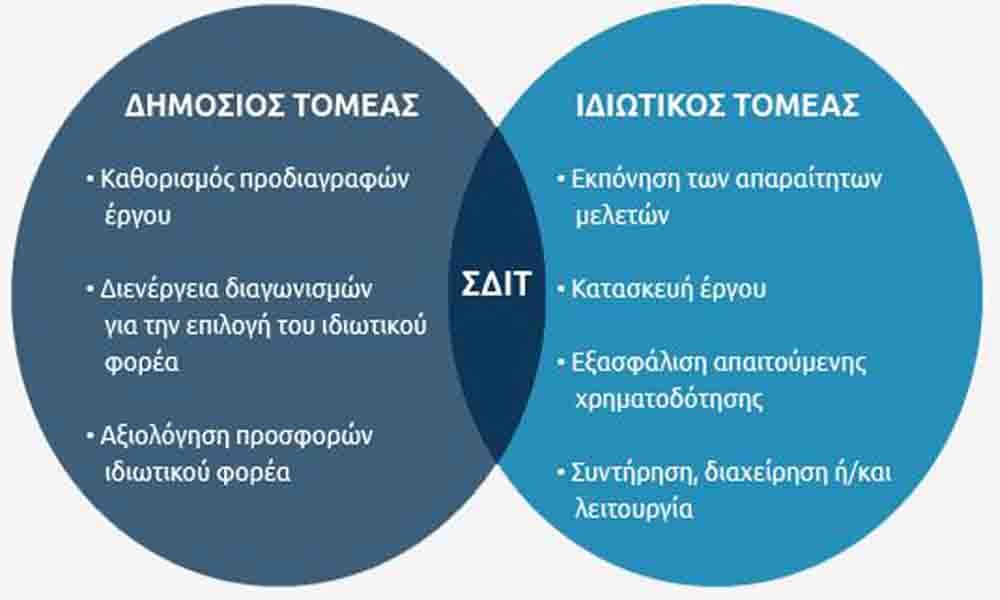 ΔΗΜΟΣΙΟΣ ΤΟΜΕΑΣ

• Καθορισμός προδιαγραφών έργου

• Διενέργεια διαγωνισμών για την επιλογή του ιδιωτικού φορέα

• Αξιολόγηση προσφορών ιδιωτικού φορέα

ΣΔΙΤ

ΙΔΙΩΤΙΚΟΣ ΤΟΜΕΑΣ

• Εκπόνηση των απαραίτητων μελετών

• Κατασκευή έργου

• Εξασφάλιση απαιτούμενης χρηματοδότησης

• Συντήρηση, διαχείρηση ή/και λειτουργία